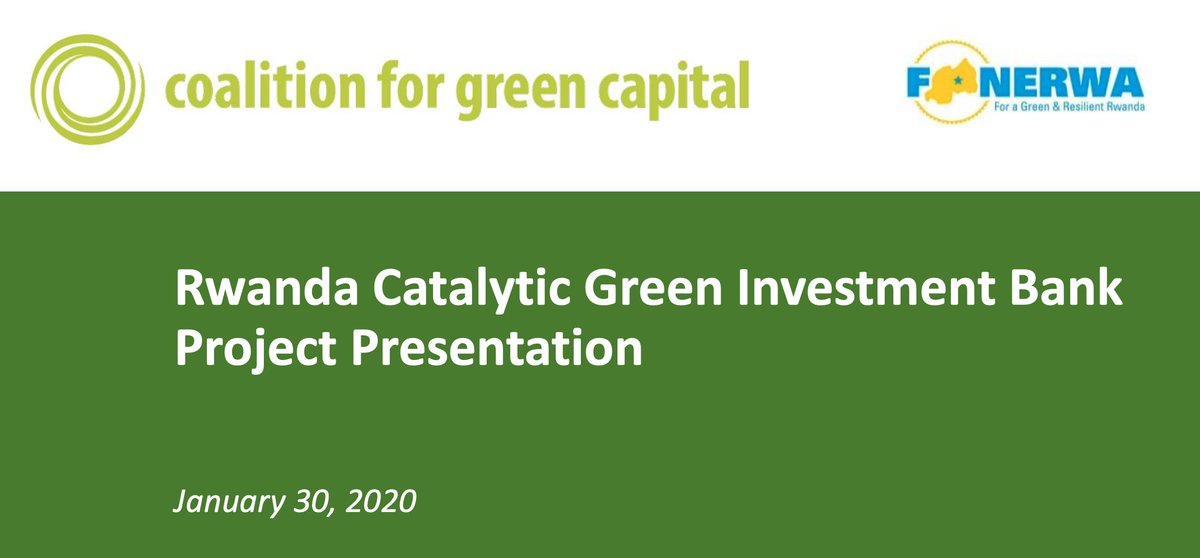 coalition for green capital

FONERWA
For a Green & Resilient Rwanda

Rwanda Catalytic Green Investment Bank Project Presentation

January 30, 2020